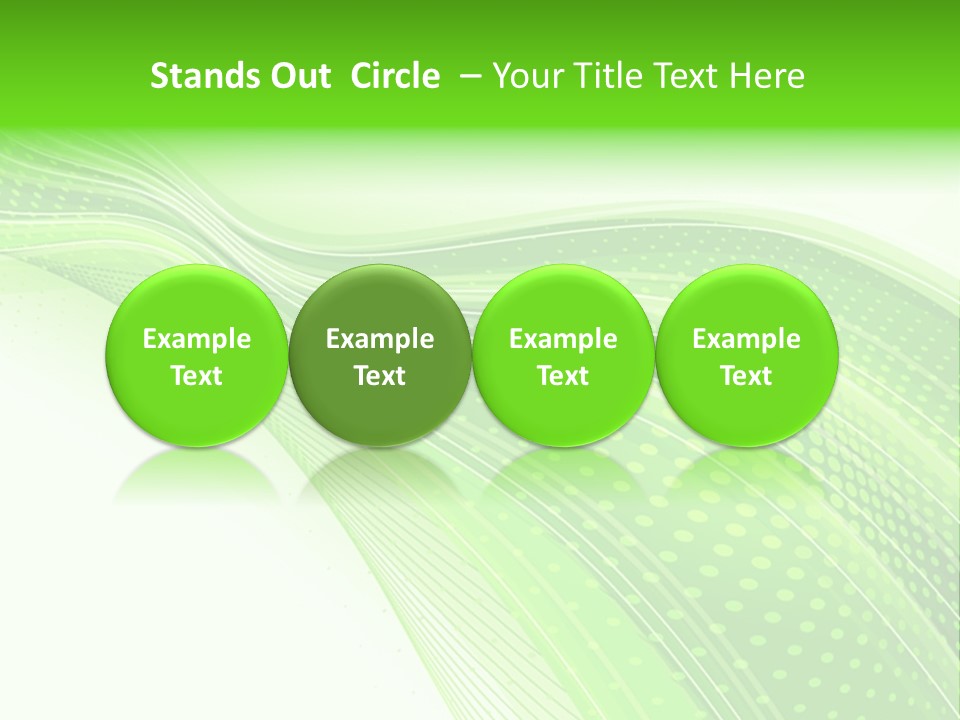 Stands Out Circle – Your Title Text Here

Example Text

Example Text

Example Text

Example Text